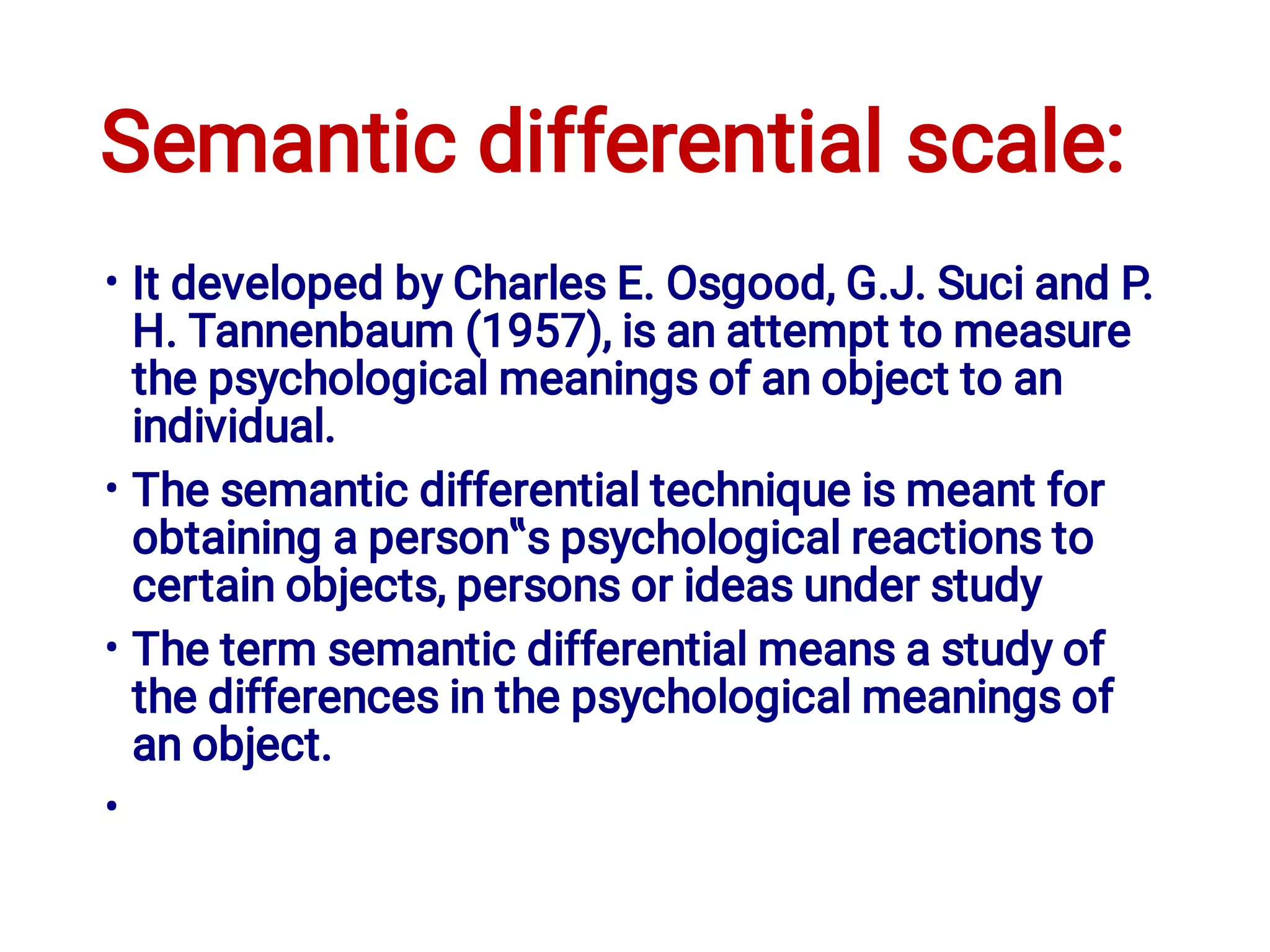 Semantic differential scale:

• It developed by Charles E. Osgood, G.J. Suci and P. H. Tannenbaum (1957), is an attempt to measure the psychological meanings of an object to an individual.

• The semantic differential technique is meant for obtaining a person‟s psychological reactions to certain objects, persons or ideas under study

• The term semantic differential means a study of the differences in the psychological meanings of an object.

•